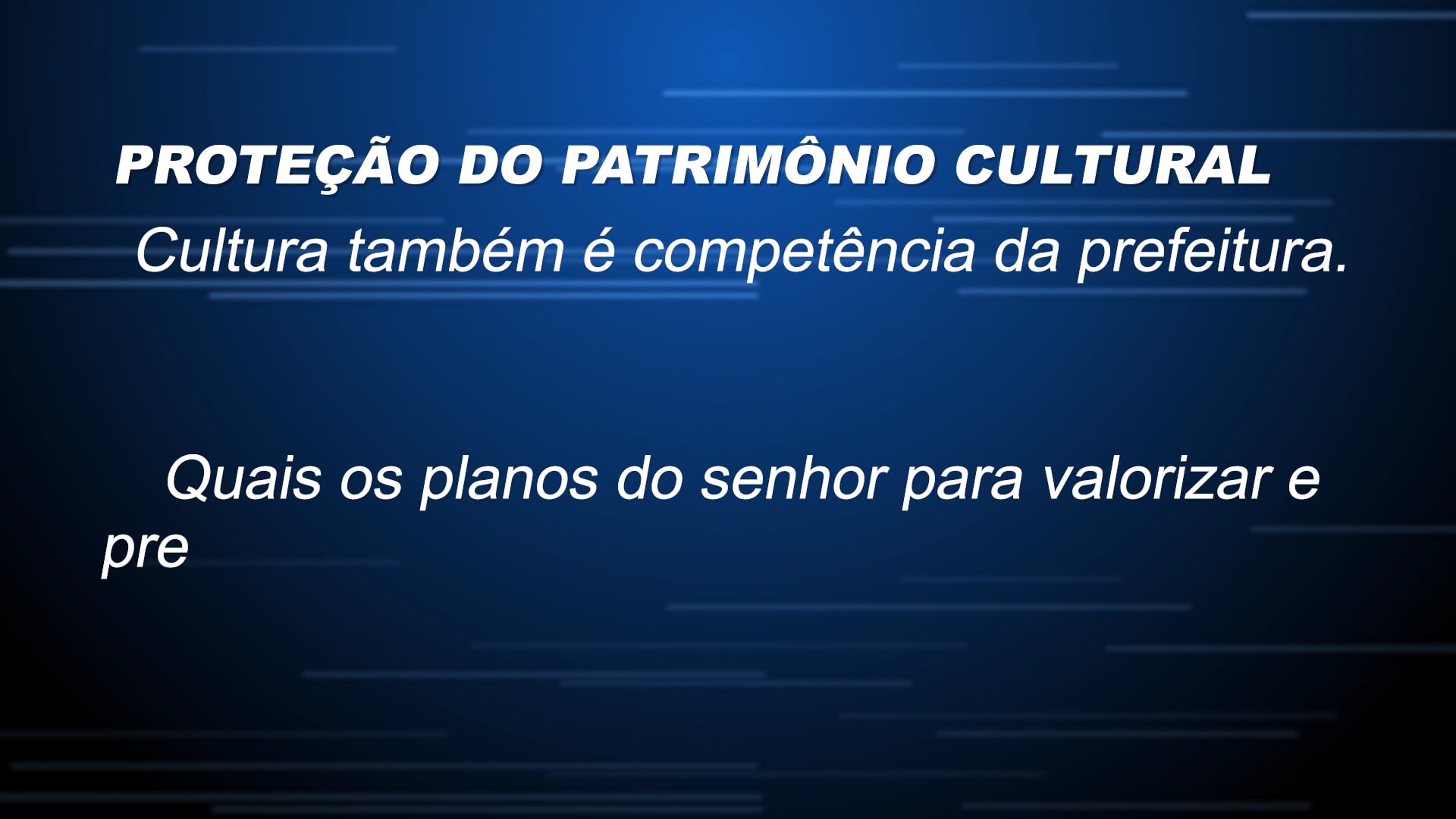 PROTEÇÃO DO PATRIMÔNIO CULTURAL

Cultura também é competência da prefeitura.

Quais os planos do senhor para valorizar e pre